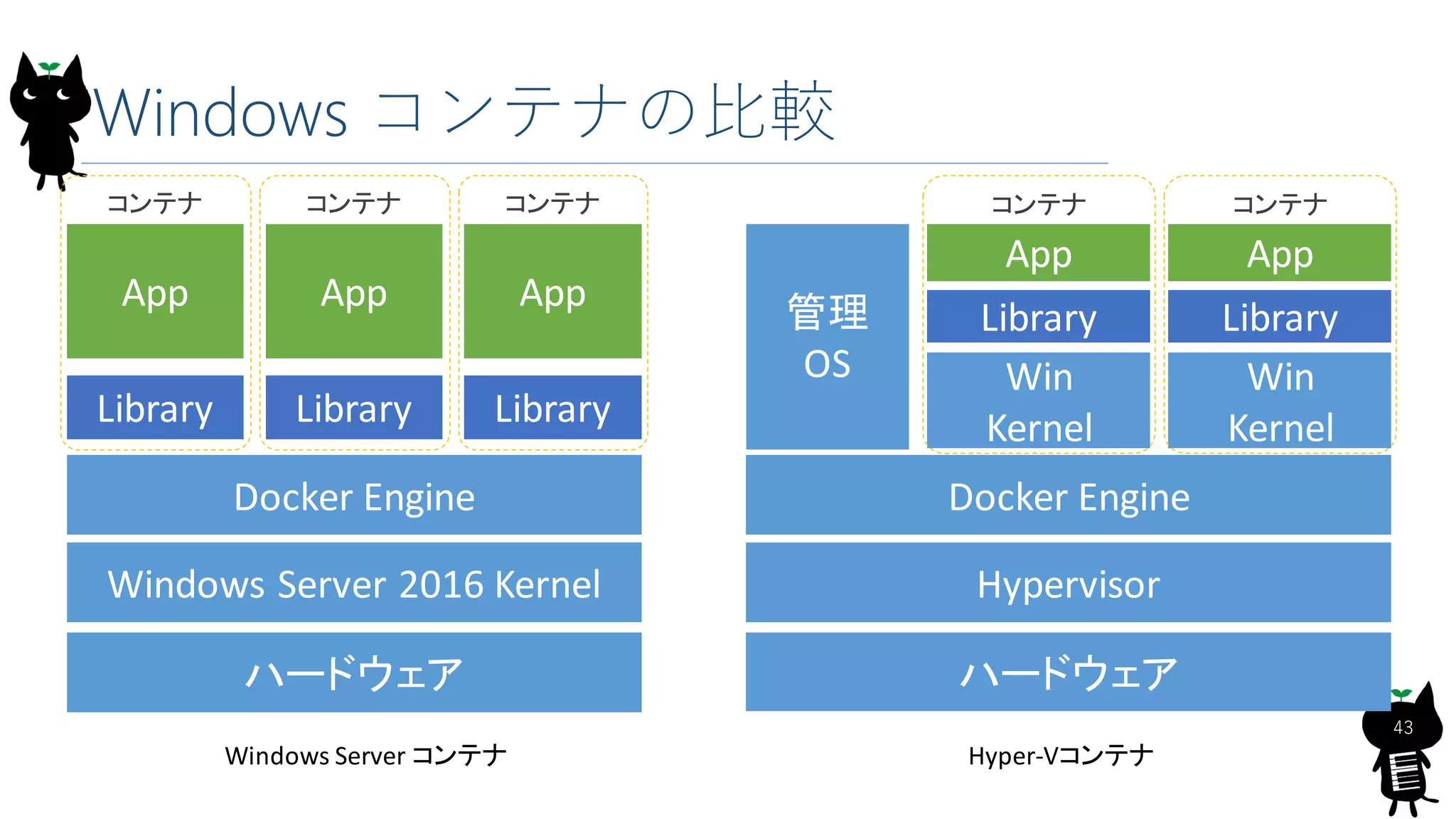 Windows コンテナの比較

コンテナ
App
Library

コンテナ
App
Library

コンテナ
App
Library

Docker Engine

Windows Server 2016 Kernel

ハードウェア

Windows Server コンテナ

管理 OS

コンテナ
App
Library
Win Kernel

コンテナ
App
Library
Win Kernel

Docker Engine

Hypervisor

ハードウェア

Hyper-Vコンテナ

43